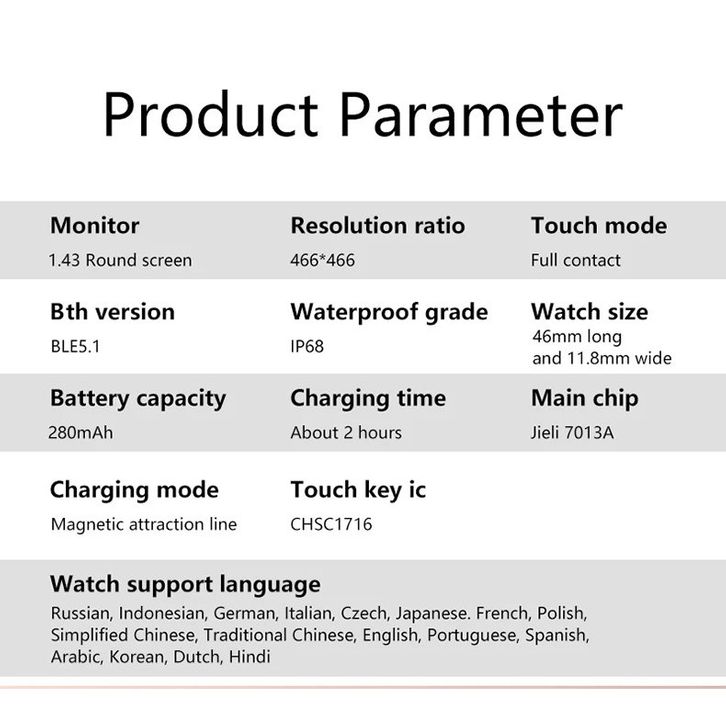 Product Parameter

Monitor
1.43 Round screen

Resolution ratio
466*466

Touch mode
Full contact

Bth version
BLE5.1

Waterproof grade
IP68

Watch size
46mm long and 11.8mm wide

Battery capacity
280mAh

Charging time
About 2 hours

Main chip
Jieli 7013A

Charging mode
Magnetic attraction line

Touch key ic
CHSC1716

Watch support language
Russian, Indonesian, German, Italian, Czech, Japanese. French, Polish, Simplified Chinese, Traditional Chinese, English, Portuguese, Spanish, Arabic, Korean, Dutch, Hindi